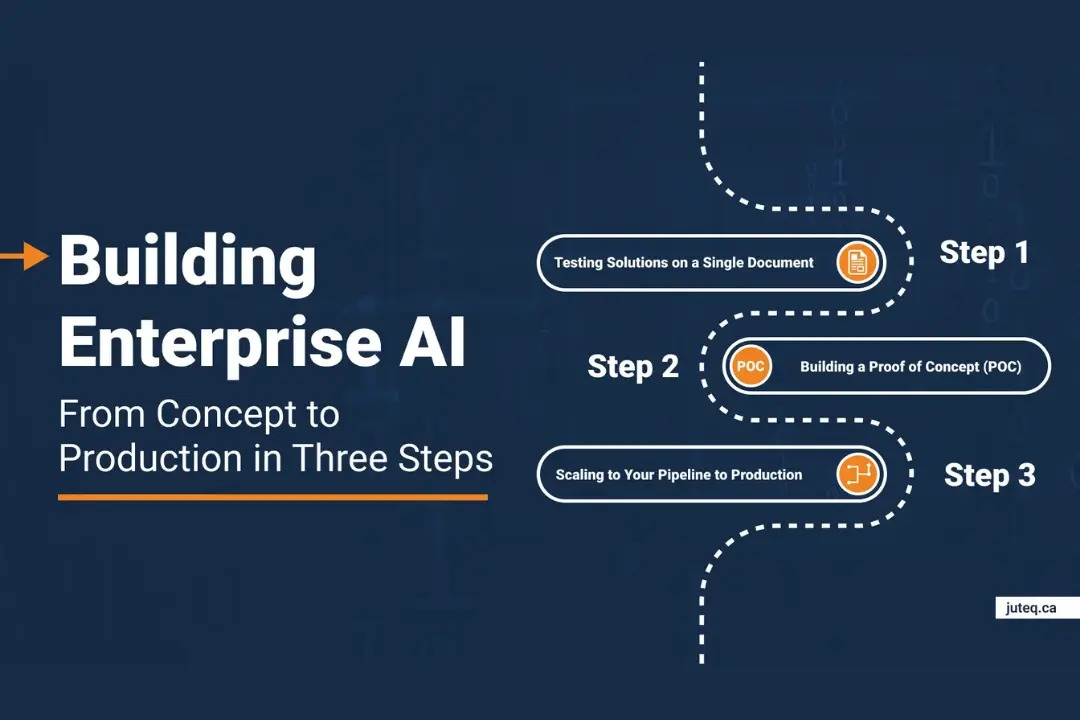 Building Enterprise AI

From Concept to Production in Three Steps

Testing Solutions on a Single Document

Step 1

Step 2

POC

Building a Proof of Concept (POC)

Scaling to Your Pipeline to Production

Step 3

juteq.ca